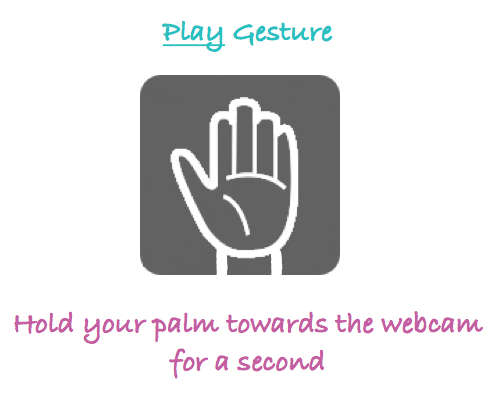 Play Gesture

Hold your palm towards the webcam for a second